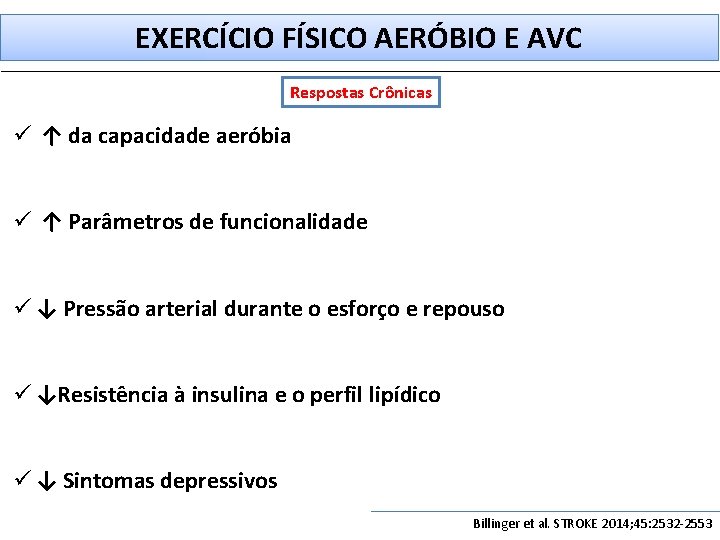 EXERCÍCIO FÍSICO AERÓBIO E AVC

Respostas Crônicas

✓ ↑ da capacidade aeróbia

✓ ↑ Parâmetros de funcionalidade

✓ ↓ Pressão arterial durante o esforço e repouso

✓ ↓Resistência à insulina e o perfil lipídico

✓ ↓ Sintomas depressivos

Billinger et al. STROKE 2014;45:2532-2553